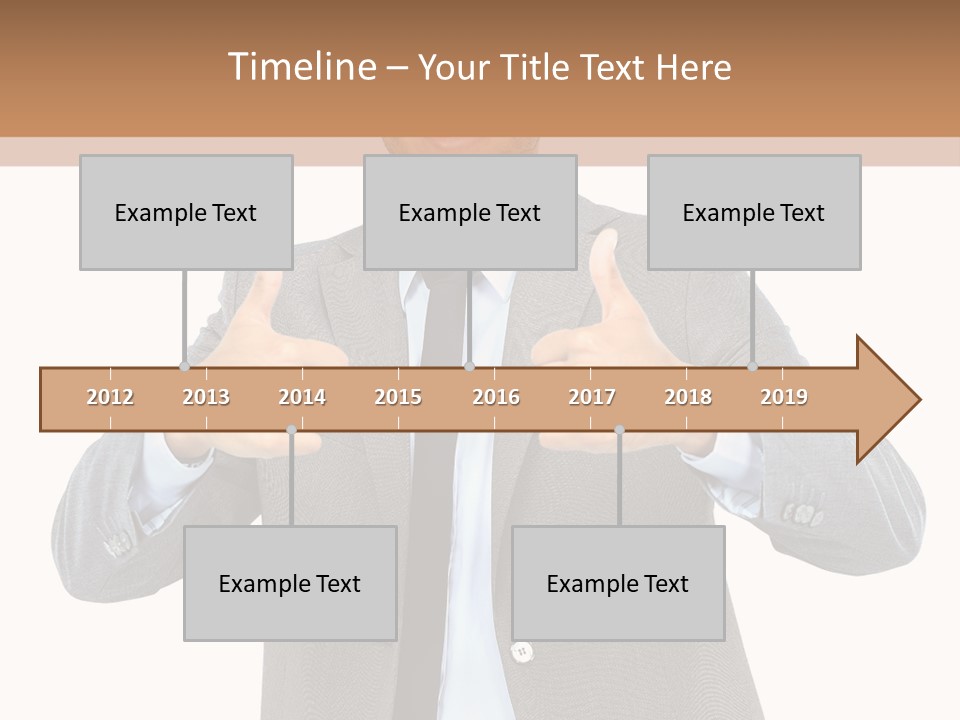 Timeline – Your Title Text Here

Example Text

Example Text

Example Text

2012 2013 2014 2015 2016 2017 2018 2019

Example Text

Example Text